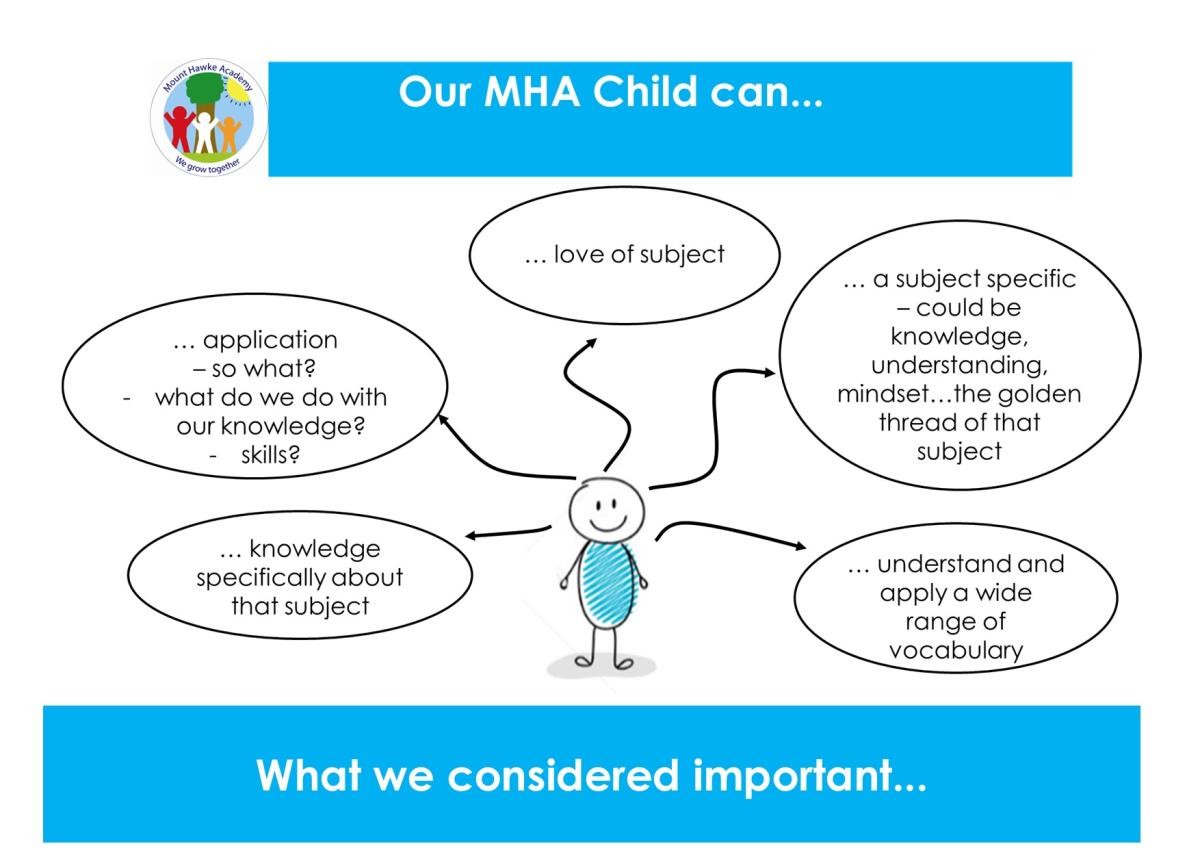 Mount Hawke Academy
We grow together

Our MHA Child can...

… love of subject

… application
– so what?
- what do we do with our knowledge?
- skills?

… a subject specific – could be knowledge, understanding, mindset…the golden thread of that subject

… knowledge specifically about that subject

… understand and apply a wide range of vocabulary

What we considered important...